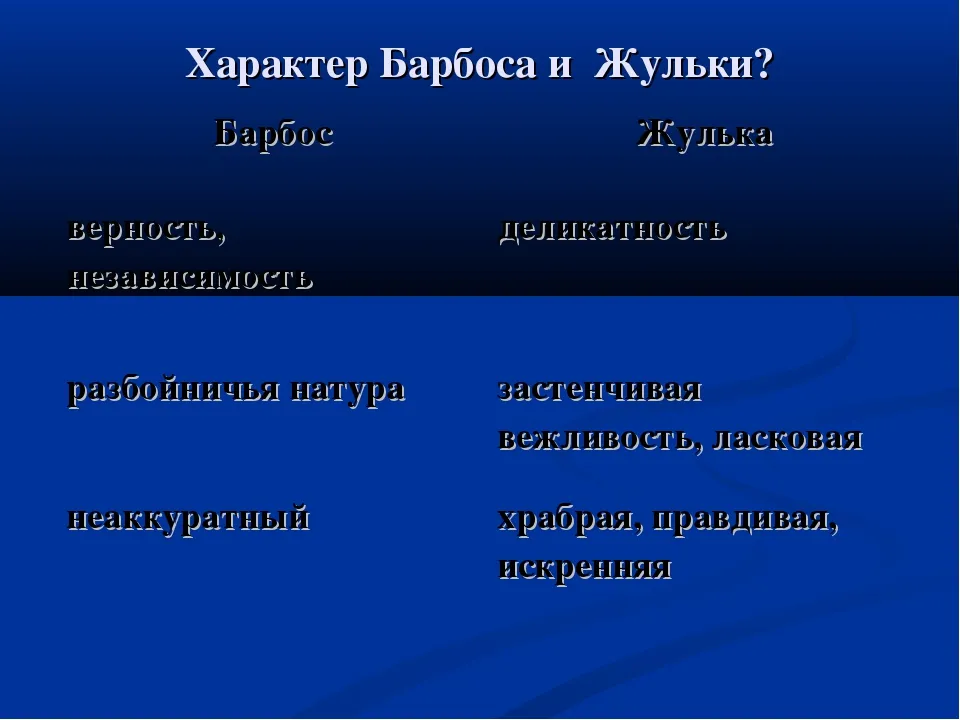 Характер Барбоса и Жульки?

| Барбос | Жулька |
|---|---|
| верность, независимость | деликатность |
| разбойничья натура | застенчивая вежливость, ласковая |
| неаккуратный | храбрая, правдивая, искренняя |